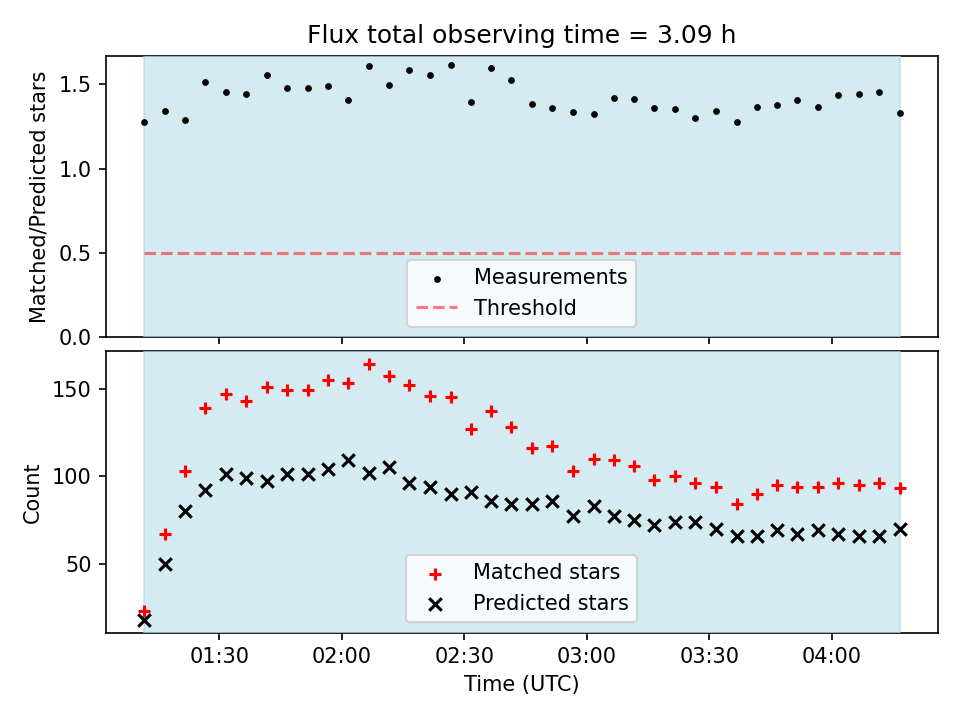 Flux total observing time = 3.09 h

Matched/Predicted stars

1.5
1.0
0.5
0.0

Measurements
Threshold

Count

150
100
50

Matched stars
Predicted stars

01:30
02:00
02:30
03:00
03:30
04:00

Time (UTC)